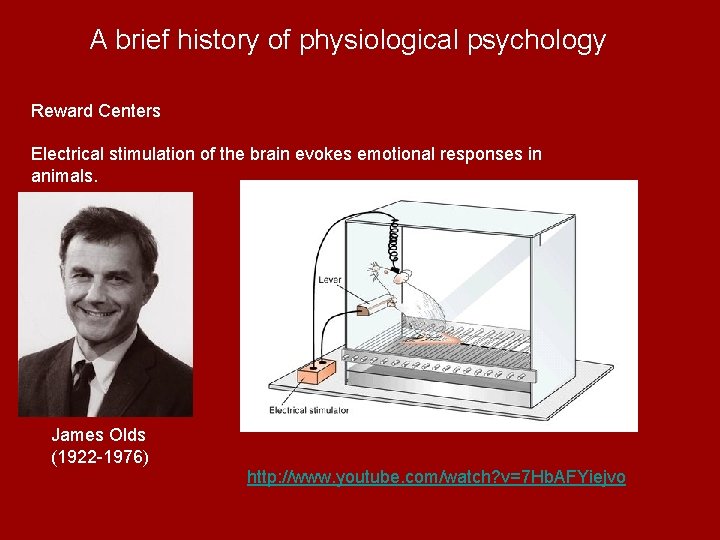 A brief history of physiological psychology

Reward Centers

Electrical stimulation of the brain evokes emotional responses in animals.

Lever

Electrical stimulator

James Olds
(1922-1976)

http://www.youtube.com/watch?v=7HbAFYiejvo